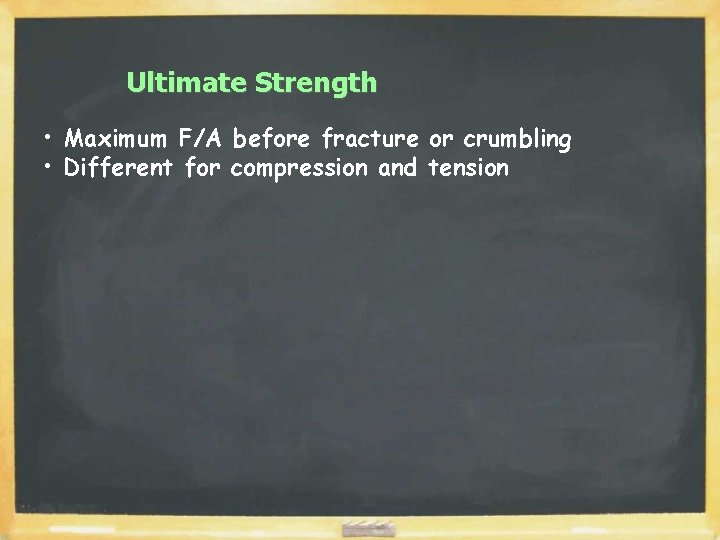 Ultimate Strength

• Maximum F/A before fracture or crumbling
• Different for compression and tension